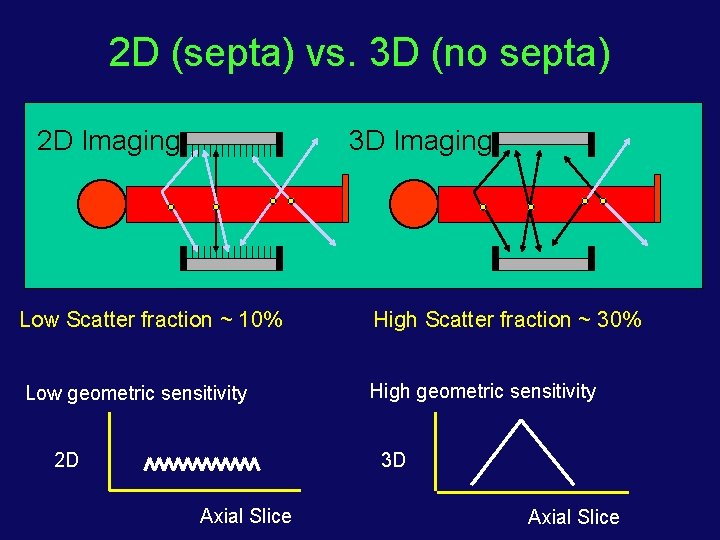 2D (septa) vs. 3D (no septa)

2D Imaging

3D Imaging

Low Scatter fraction ~ 10%

High Scatter fraction ~ 30%

Low geometric sensitivity

2D

Axial Slice

High geometric sensitivity

3D

Axial Slice